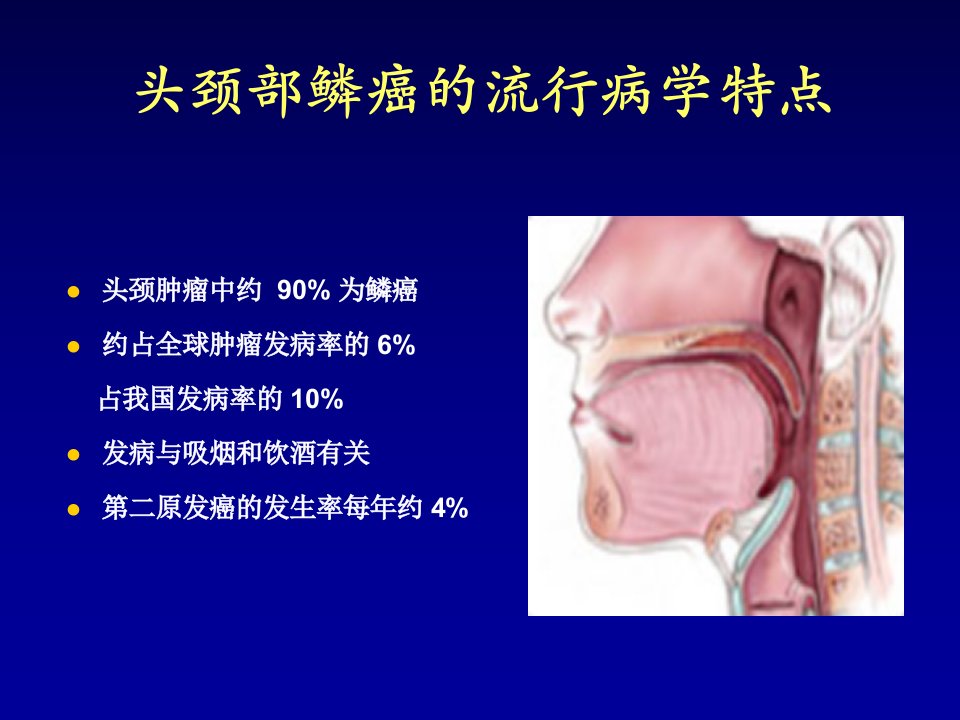 头颈部鳞癌的流行病学特点

● 头颈肿瘤中约 90% 为鳞癌

● 约占全球肿瘤发病率的 6%

占我国发病率的 10%

● 发病与吸烟和饮酒有关

● 第二原发癌的发生率每年约 4%